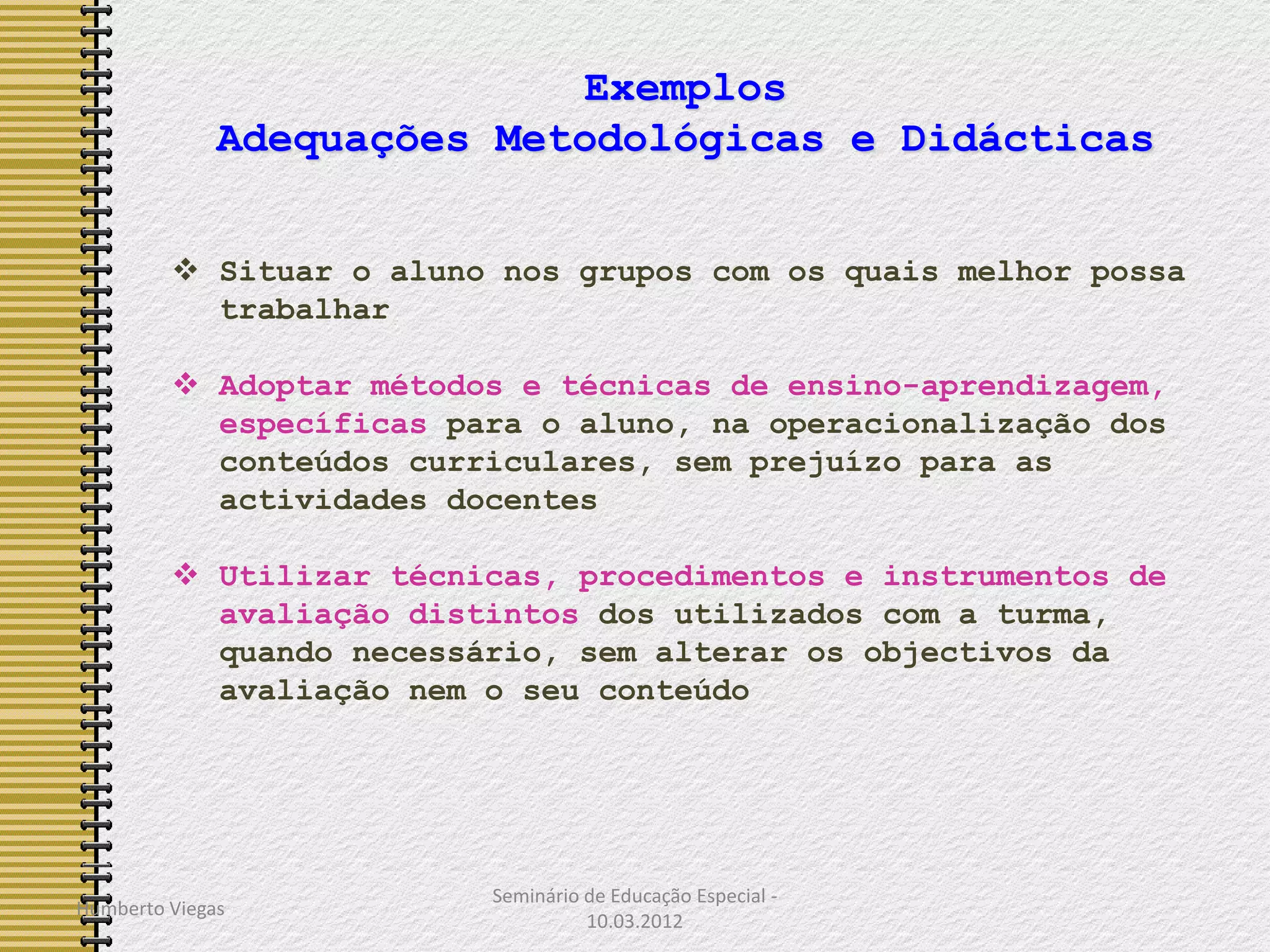 Exemplos
Adequações Metodológicas e Didácticas

❖ Situar o aluno nos grupos com os quais melhor possa trabalhar

❖ Adoptar métodos e técnicas de ensino-aprendizagem, específicas para o aluno, na operacionalização dos conteúdos curriculares, sem prejuízo para as actividades docentes

❖ Utilizar técnicas, procedimentos e instrumentos de avaliação distintos dos utilizados com a turma, quando necessário, sem alterar os objectivos da avaliação nem o seu conteúdo

Humberto Viegas

Seminário de Educação Especial - 10.03.2012